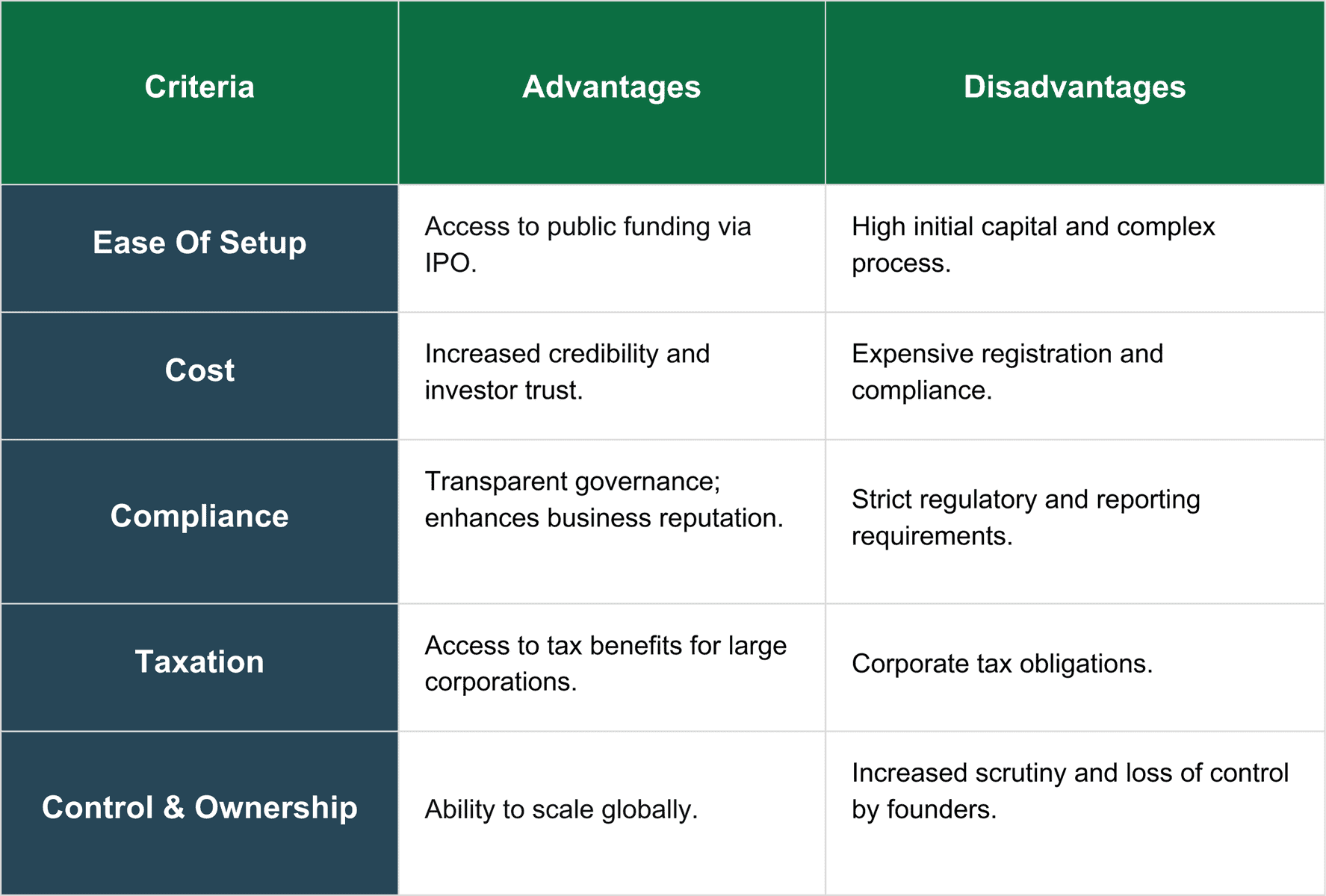 | Criteria | Advantages | Disadvantages |
|---|---|---|
| Ease Of Setup | Access to public funding via IPO. | High initial capital and complex process. |
| Cost | Increased credibility and investor trust. | Expensive registration and compliance. |
| Compliance | Transparent governance; enhances business reputation. | Strict regulatory and reporting requirements. |
| Taxation | Access to tax benefits for large corporations. | Corporate tax obligations. |
| Control & Ownership | Ability to scale globally. | Increased scrutiny and loss of control by founders. |